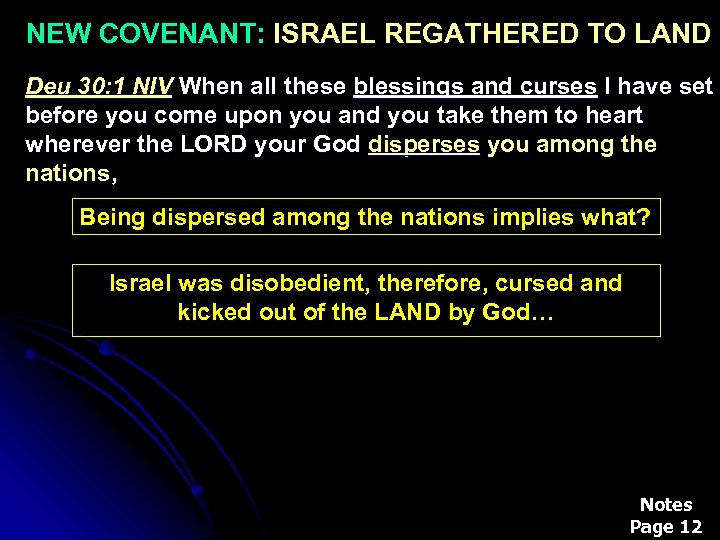 NEW COVENANT: ISRAEL REGATHERED TO LAND

Deu 30:1 NIV When all these blessings and curses I have set before you come upon you and you take them to heart wherever the LORD your God disperses you among the nations,

Being dispersed among the nations implies what?

Israel was disobedient, therefore, cursed and kicked out of the LAND by God…

Notes
Page 12